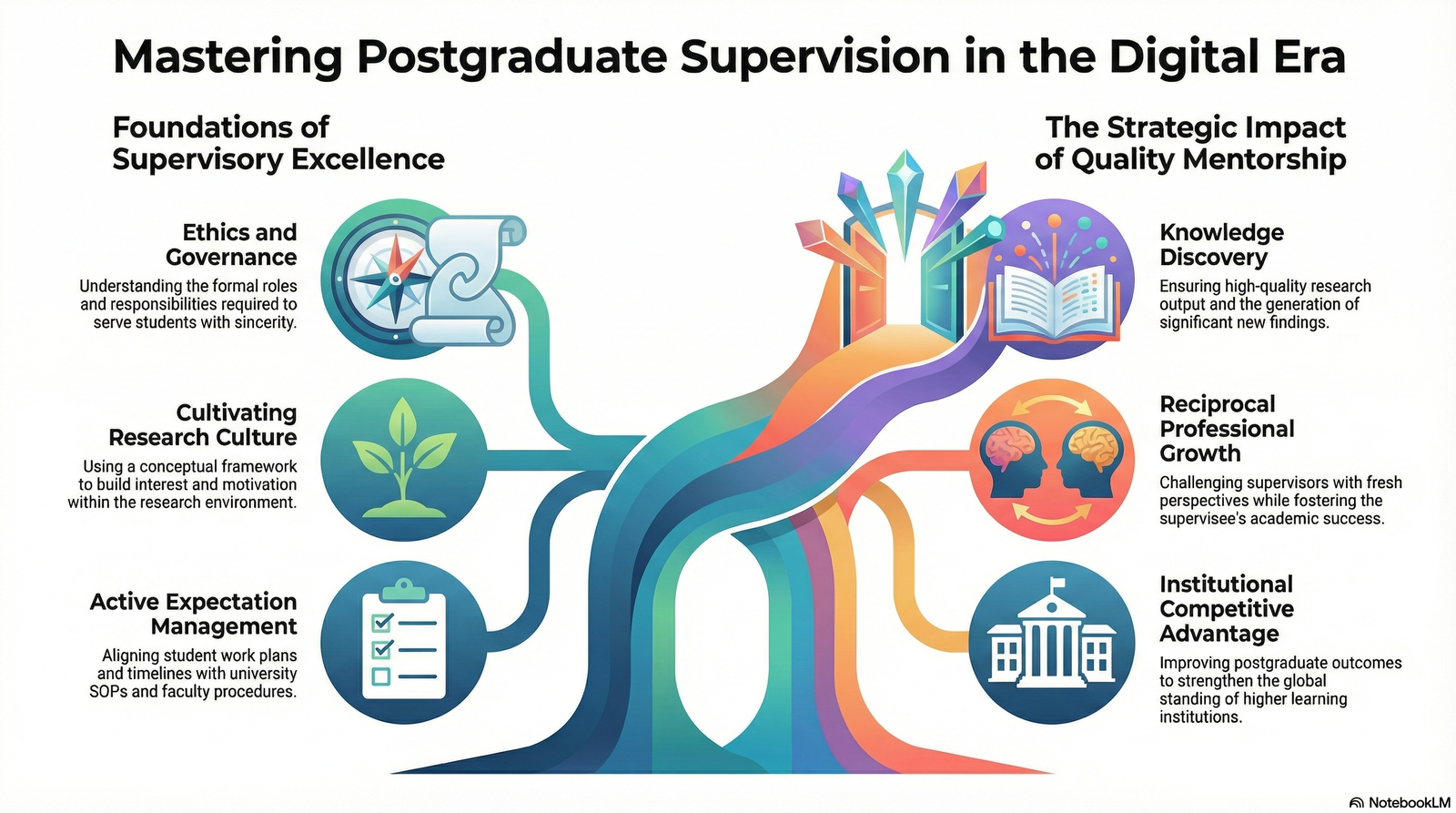 Mastering Postgraduate Supervision in the Digital Era

Foundations of Supervisory Excellence

Ethics and Governance
Understanding the formal roles and responsibilities required to serve students with sincerity.

Cultivating Research Culture
Using a conceptual framework to build interest and motivation within the research environment.

Active Expectation Management
Aligning student work plans and timelines with university SOPs and faculty procedures.

The Strategic Impact of Quality Mentorship

Knowledge Discovery
Ensuring high-quality research output and the generation of significant new findings.

Reciprocal Professional Growth
Challenging supervisors with fresh perspectives while fostering the supervisee's academic success.

Institutional Competitive Advantage
Improving postgraduate outcomes to strengthen the global standing of higher learning institutions.

NotebookLM